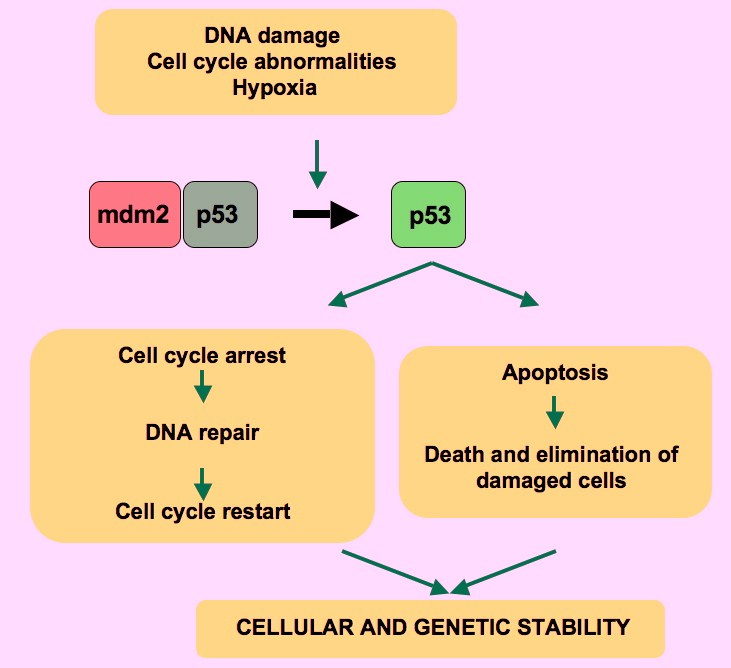 DNA damage
Cell cycle abnormalities
Hypoxia

mdm2 p53

p53

Cell cycle arrest

DNA repair

Cell cycle restart

Apoptosis

Death and elimination of damaged cells

CELLULAR AND GENETIC STABILITY